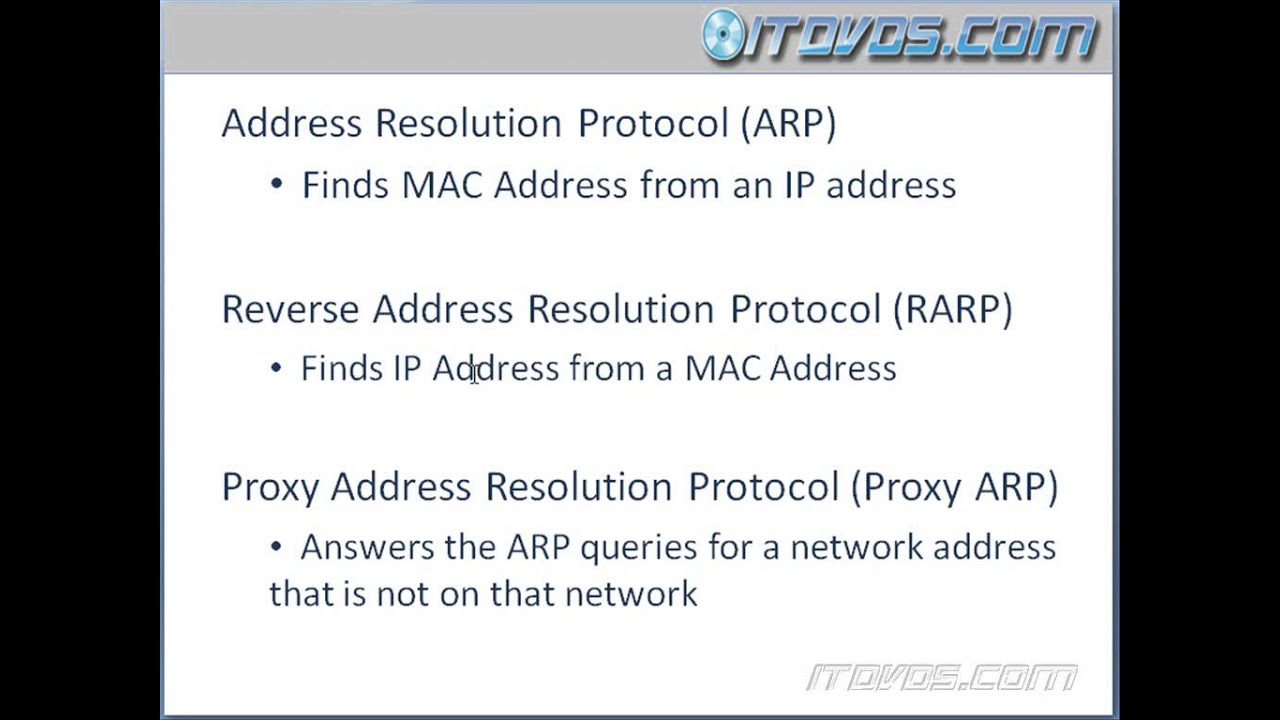 ITDVDS.COM

Address Resolution Protocol (ARP)

• Finds MAC Address from an IP address

Reverse Address Resolution Protocol (RARP)

• Finds IP Address from a MAC Address

Proxy Address Resolution Protocol (Proxy ARP)

• Answers the ARP queries for a network address that is not on that network

ITDVDS.COM